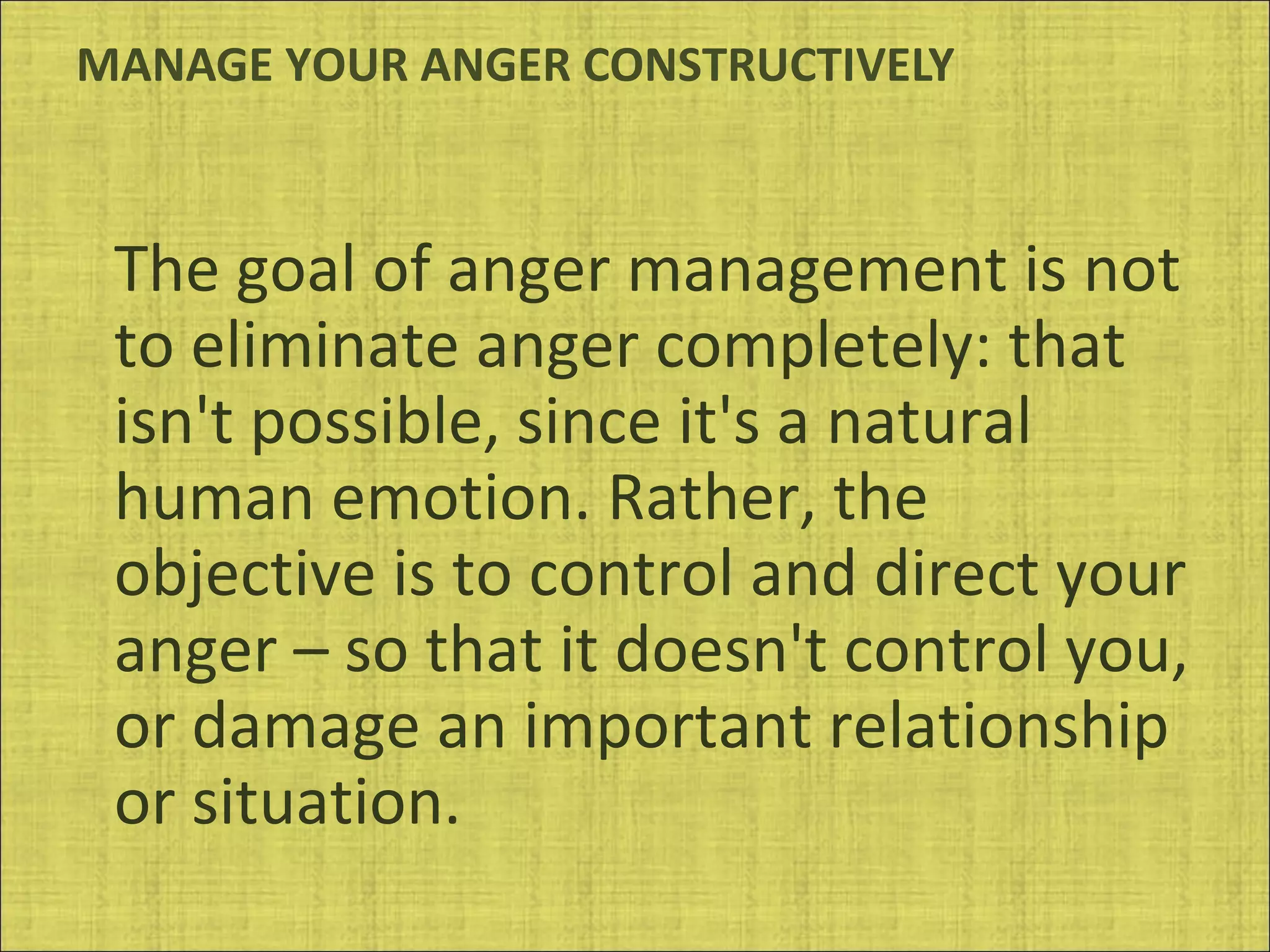 MANAGE YOUR ANGER CONSTRUCTIVELY

The goal of anger management is not to eliminate anger completely: that isn't possible, since it's a natural human emotion. Rather, the objective is to control and direct your anger – so that it doesn't control you, or damage an important relationship or situation.